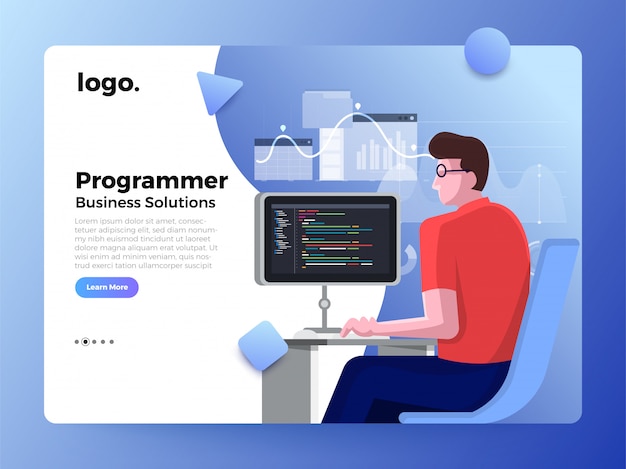 logo.

Programmer
Business Solutions

Lorem ipsum dolor sit amet, consectetuer adipiscing elit, sed diam nonummy nibh euismod tincidunt ut laoreet dolore magna aliquam erat volutpat. Ut wisi enim ad minim veniam, quis nostrud exerci tation ullamcorper suscipit

Learn More